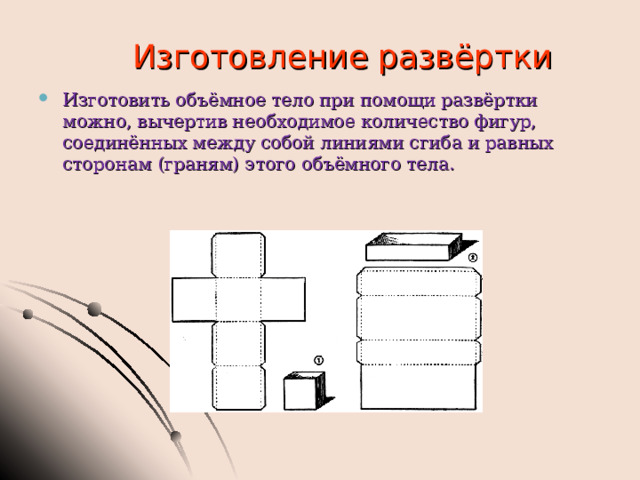 Изготовление развёртки

Изготовить объёмное тело при помощи развёртки можно, вычертив необходимое количество фигур, соединённых между собой линиями сгиба и равных сторонам (граням) этого объёмного тела.

①

②